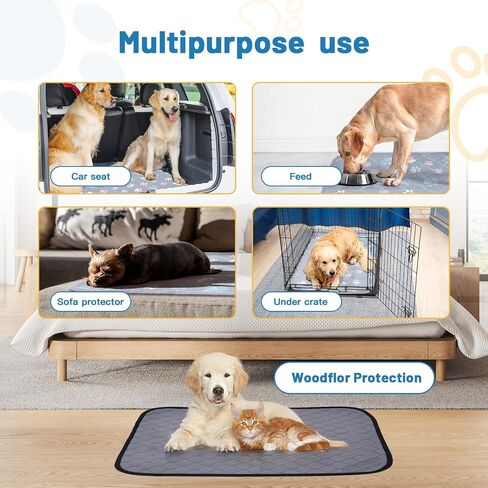 Multipurpose use

Car seat

Feed

Sofa protector

Under crate

Woodflor Protection